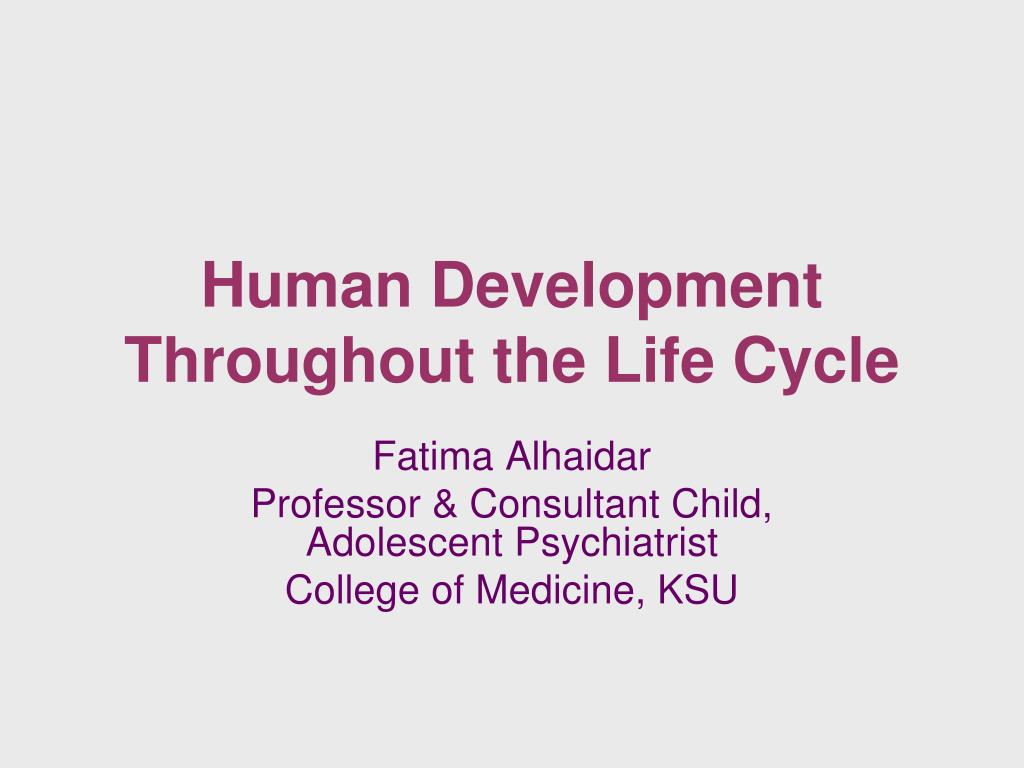 Human Development Throughout the Life Cycle

Fatima Alhaidar

Professor & Consultant Child, Adolescent Psychiatrist

College of Medicine, KSU